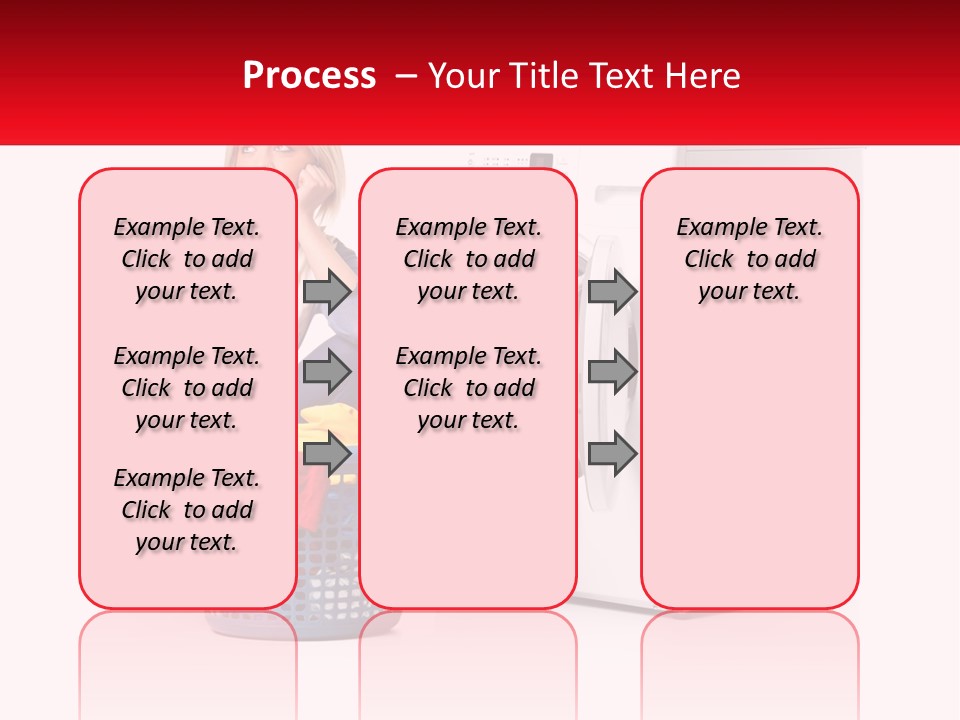 Process – Your Title Text Here

Example Text. Click to add your text.

Example Text. Click to add your text.

Example Text. Click to add your text.

Example Text. Click to add your text.

Example Text. Click to add your text.

Example Text. Click to add your text.